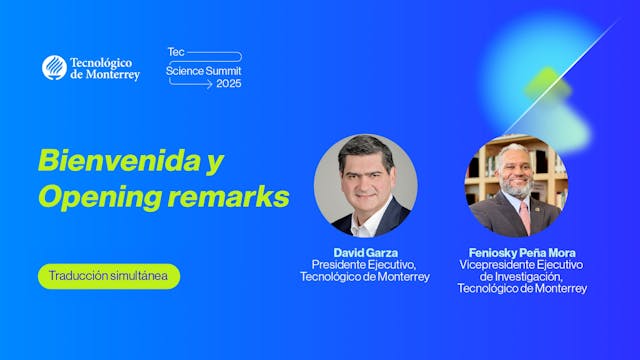 Tecnológico de Monterrey

Tec
Science Summit
2025

Bienvenida y Opening remarks

Traducción simultánea

David Garza
Presidente Ejecutivo, Tecnológico de Monterrey

Feniosky Peña Mora
Vicepresidente Ejecutivo de Investigación, Tecnológico de Monterrey